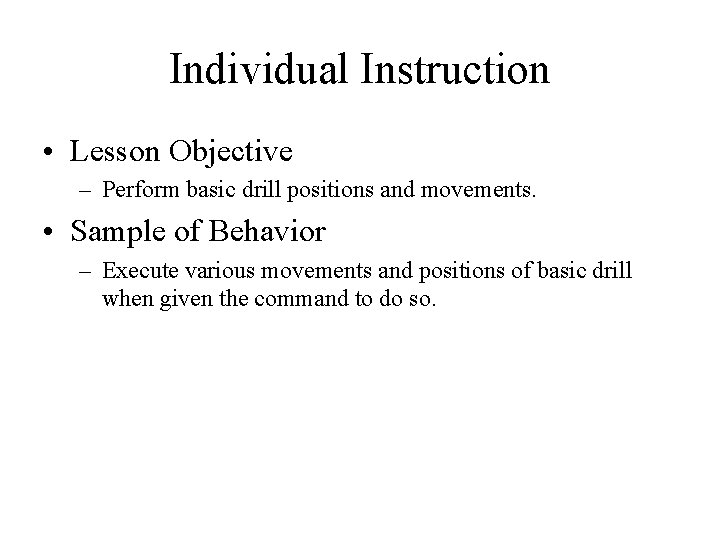 Individual Instruction

• Lesson Objective
– Perform basic drill positions and movements.

• Sample of Behavior
– Execute various movements and positions of basic drill when given the command to do so.